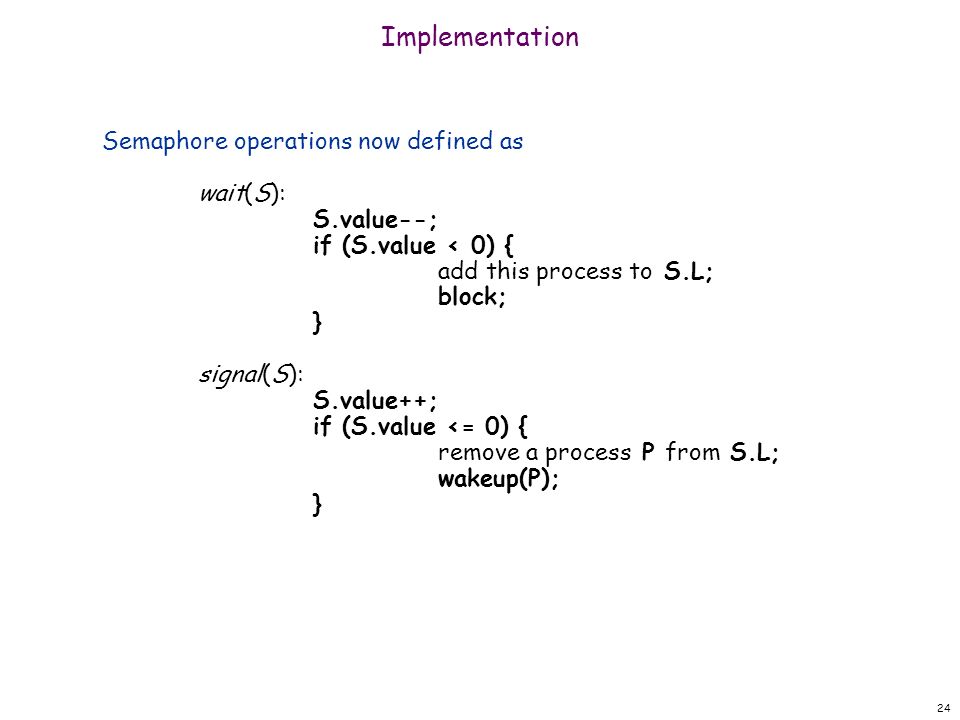 Implementation

Semaphore operations now defined as

wait(S):
S.value--;
if (S.value < 0) {
add this process to S.L;
block;
}

signal(S):
S.value++;
if (S.value <= 0) {
remove a process P from S.L;
wakeup(P);
}

24